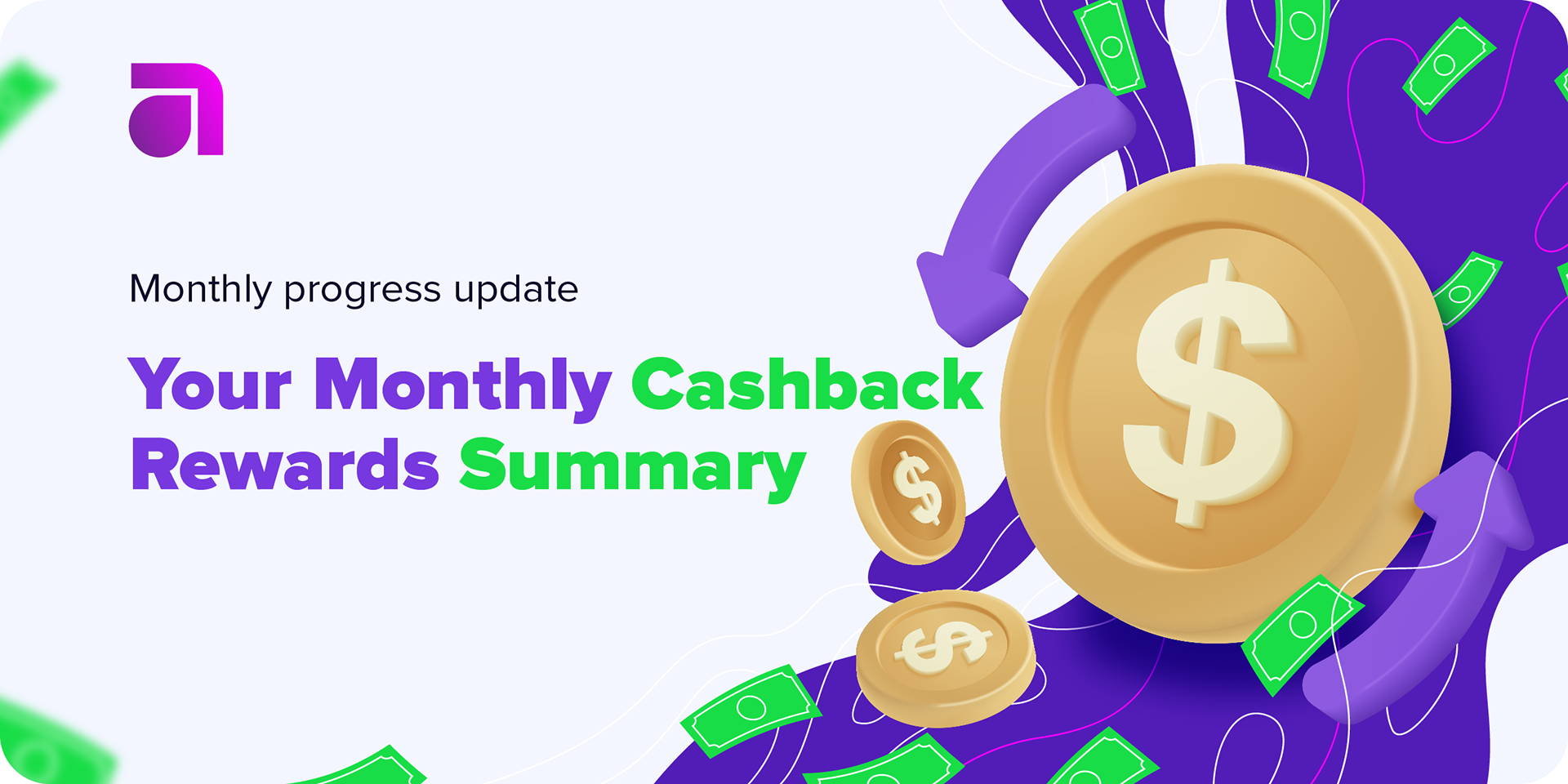 Monthly progress update

Your Monthly Cashback Rewards Summary

$

$

$